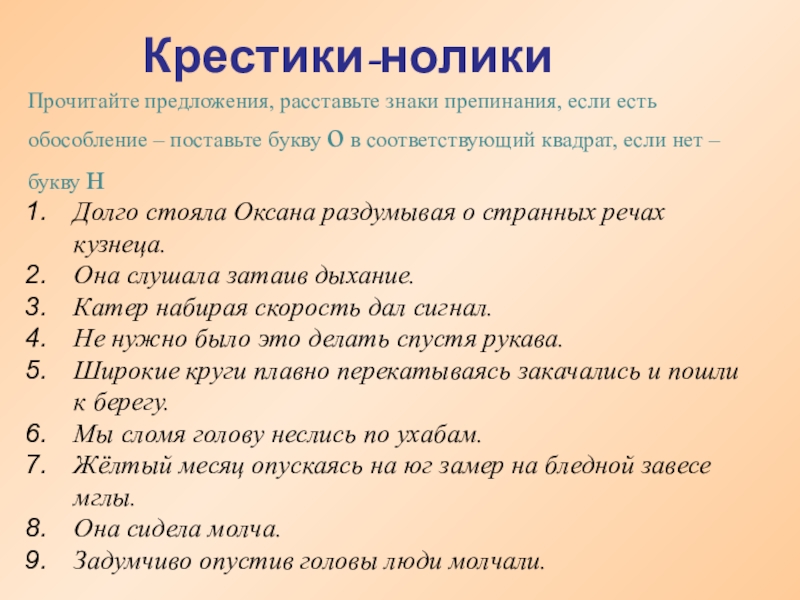 Крестики-нолики

Прочитайте предложения, расставьте знаки препинания, если есть обособление – поставьте букву О в соответствующий квадрат, если нет – букву Н

1. Долго стояла Оксана раздумывая о странных речах кузнеца.
2. Она слушала затаив дыхание.
3. Катер набирая скорость дал сигнал.
4. Не нужно было это делать спустя рукава.
5. Широкие круги плавно перекатываясь закачались и пошли к берегу.
6. Мы сломя голову неслись по ухабам.
7. Жёлтый месяц опускаясь на юг замер на бледной завесе мглы.
8. Она сидела молча.
9. Задумчиво опустив головы люди молчали.